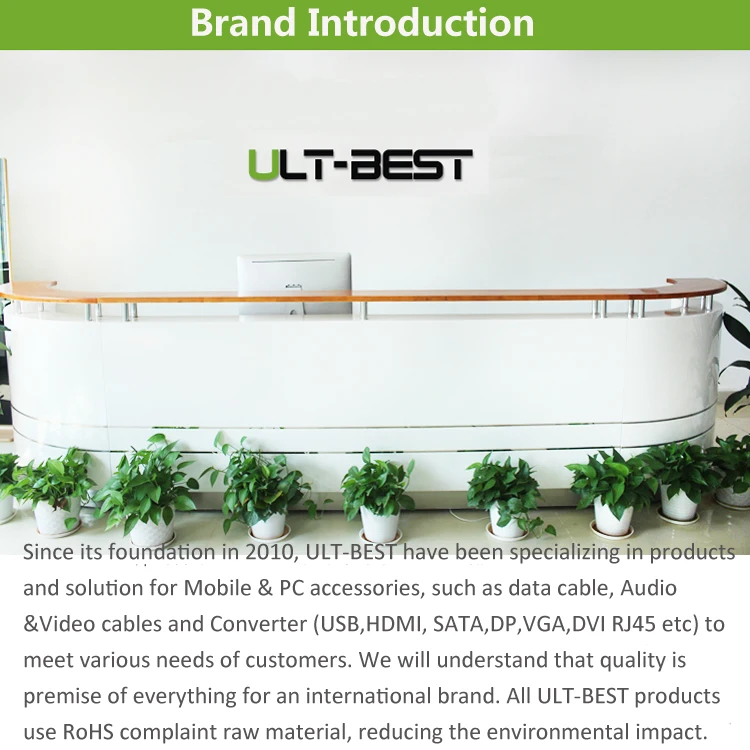 Brand Introduction

ULT-BEST

Since its foundation in 2010, ULT-BEST have been specializing in products and solution for Mobile & PC accessories, such as data cable, Audio &Video cables and Converter (USB,HDMI, SATA,DP,VGA,DVI RJ45 etc) to meet various needs of customers. We will understand that quality is premise of everything for an international brand. All ULT-BEST products use RoHS complaint raw material, reducing the environmental impact.